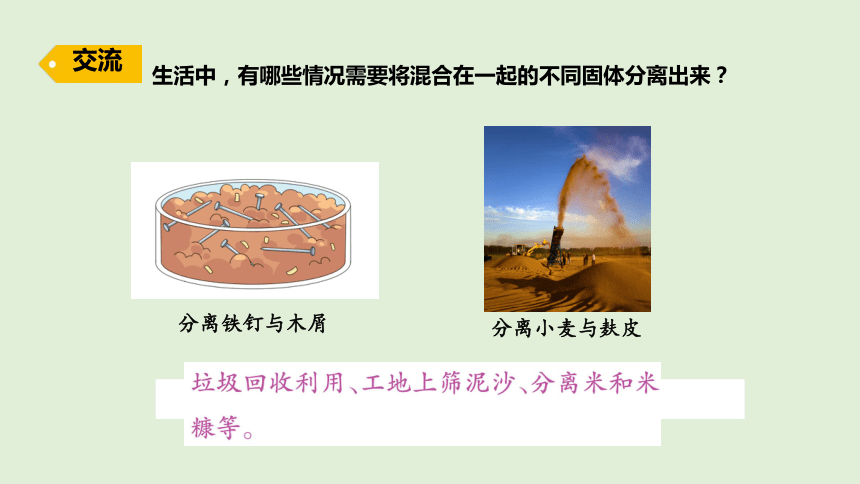 交流

生活中，有哪些情况需要将混合在一起的不同固体分离出来？

分离铁钉与木屑

分离小麦与麸皮

垃圾回收利用、工地上筛泥沙、分离米和米糠等。